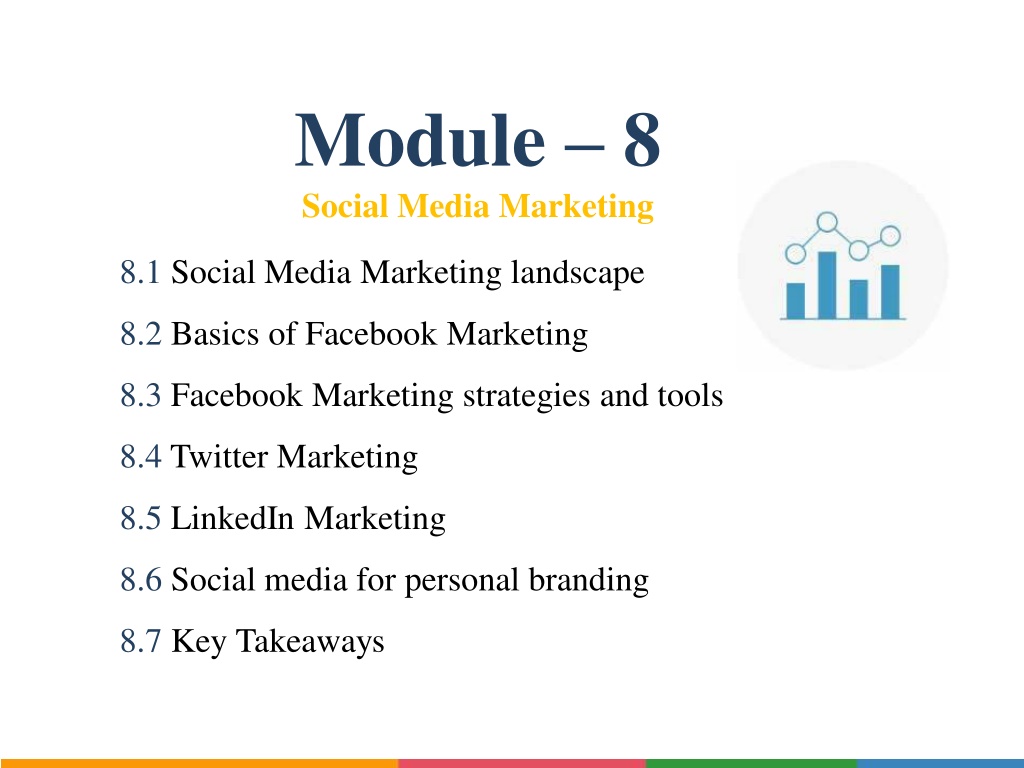 Module – 8
Social Media Marketing

8.1 Social Media Marketing landscape

8.2 Basics of Facebook Marketing

8.3 Facebook Marketing strategies and tools

8.4 Twitter Marketing

8.5 LinkedIn Marketing

8.6 Social media for personal branding

8.7 Key Takeaways